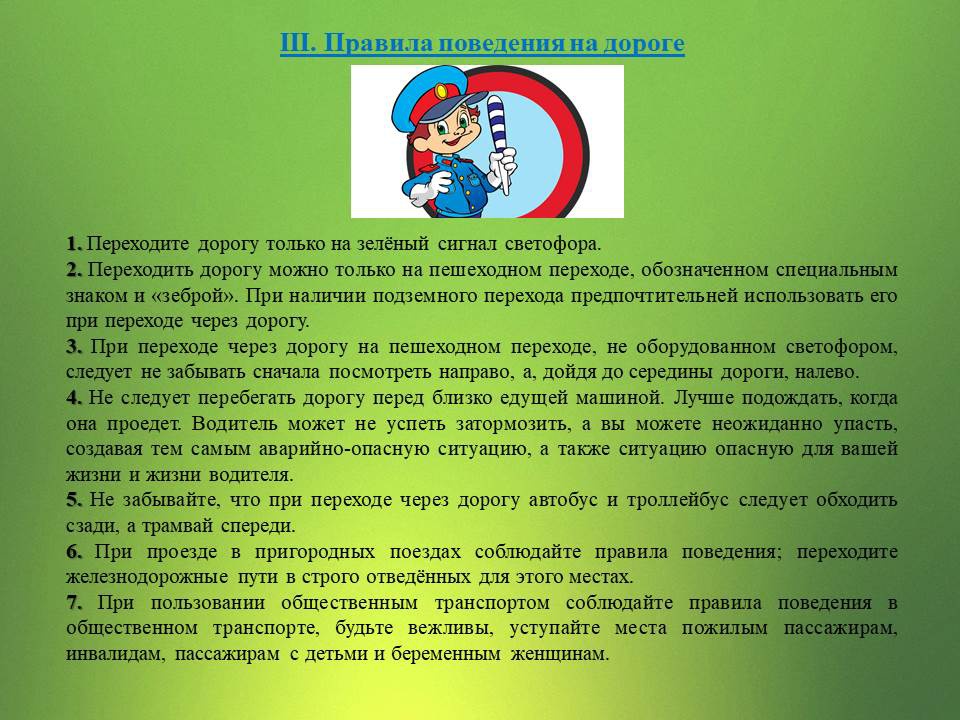 III. Правила поведения на дороге

1. Переходите дорогу только на зелёный сигнал светофора.
2. Переходить дорогу можно только на пешеходном переходе, обозначенном специальным знаком и «зеброй». При наличии подземного перехода предпочтительней использовать его при переходе через дорогу.
3. При переходе через дорогу на пешеходном переходе, не оборудованном светофором, следует не забывать сначала посмотреть направо, а, дойдя до середины дороги, налево.
4. Не следует перебегать дорогу перед близко едущей машиной. Лучше подождать, когда она проедет. Водитель может не успеть затормозить, а вы можете неожиданно упасть, создавая тем самым аварийно-опасную ситуацию, а также ситуацию опасную для вашей жизни и жизни водителя.
5. Не забывайте, что при переходе через дорогу автобус и троллейбус следует обходить сзади, а трамвай спереди.
6. При проезде в пригородных поездах соблюдайте правила поведения; переходите железнодорожные пути в строго отведённых для этого местах.
7. При пользовании общественным транспортом соблюдайте правила поведения в общественном транспорте, будьте вежливы, уступайте места пожилым пассажирам, инвалидам, пассажирам с детьми и беременным женщинам.